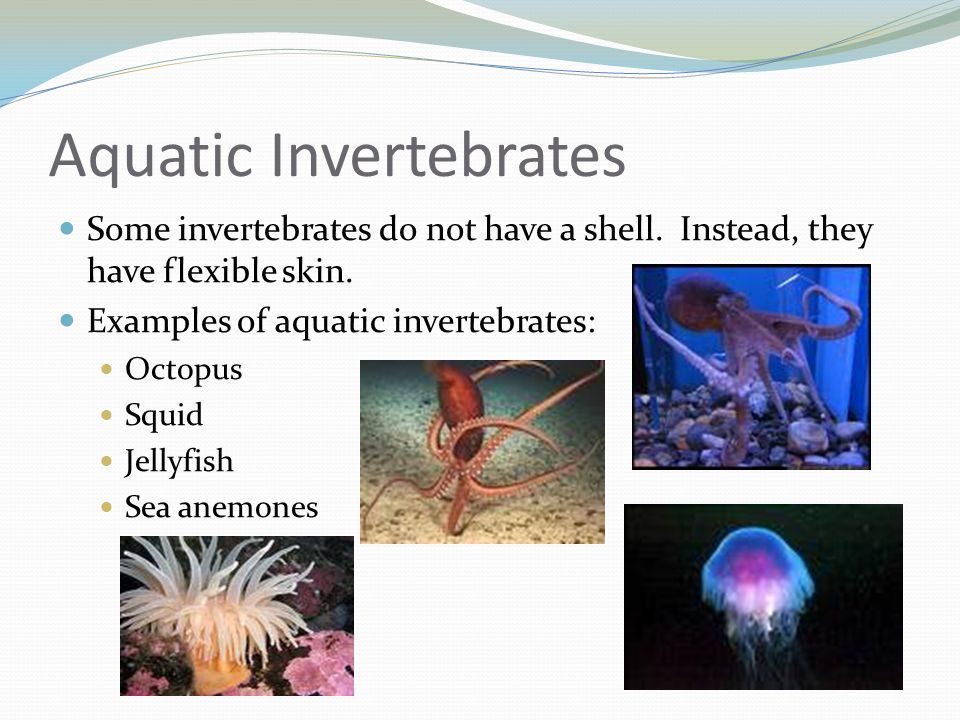 Aquatic Invertebrates

Some invertebrates do not have a shell. Instead, they have flexible skin.

Examples of aquatic invertebrates:

Octopus

Squid

Jellyfish

Sea anemones